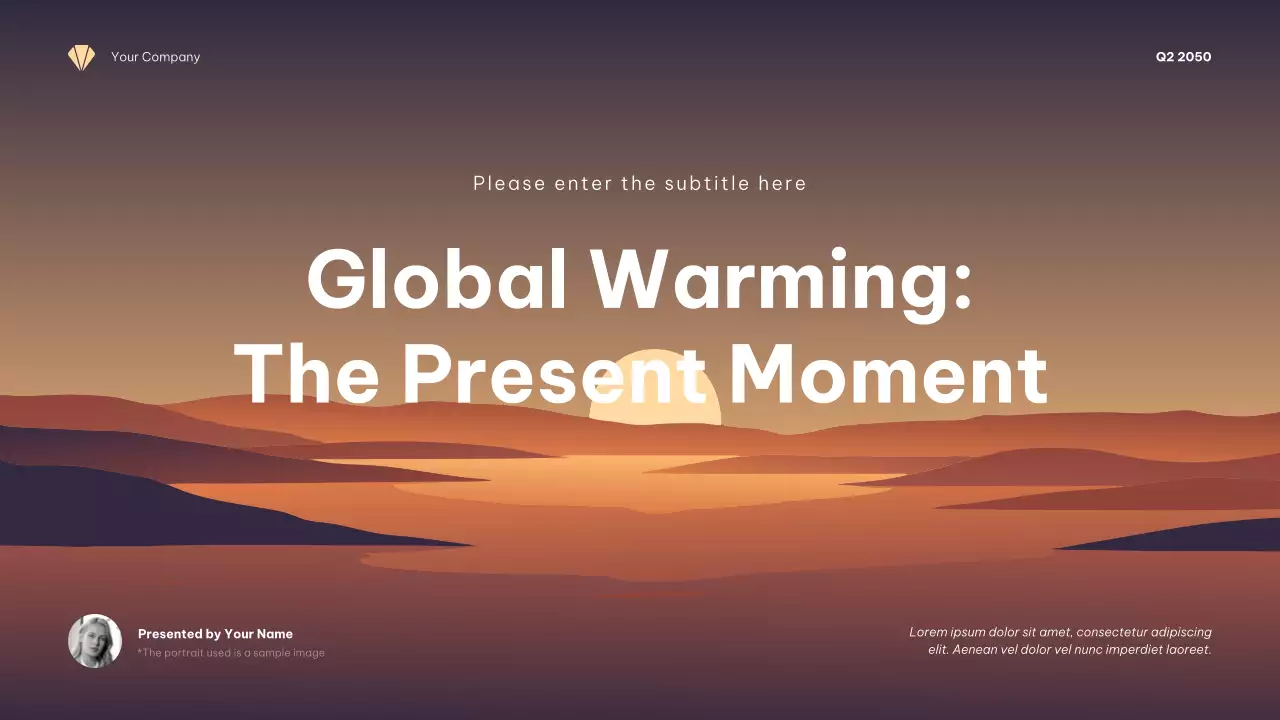 Your Company

Q2 2050

Please enter the subtitle here

Global Warming:
The Present Moment

Presented by Your Name
*The portrait used is a sample image

Lorem ipsum dolor sit amet, consectetur adipiscing elit. Aenean vel dolor vel nunc imperdiet laoreet.